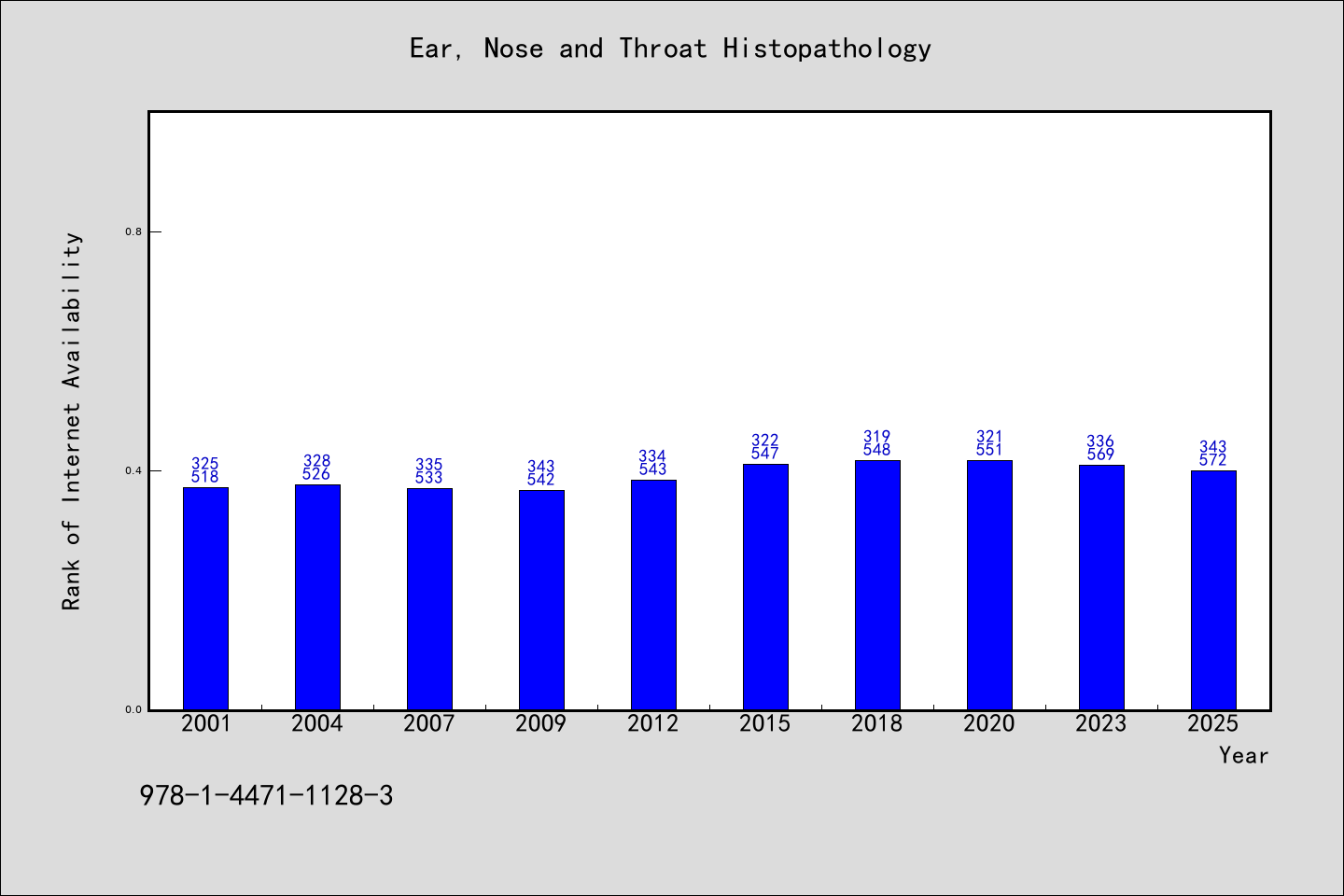 Ear, Nose and Throat Histopathology

Rank of Internet Availability

0.8
0.4
0.0

325
518
328
526
335
533
343
542
334
543
322
547
319
548
321
551
336
569
343
572

2001
2004
2007
2009
2012
2015
2018
2020
2023
2025

Year

978-1-4471-1128-3